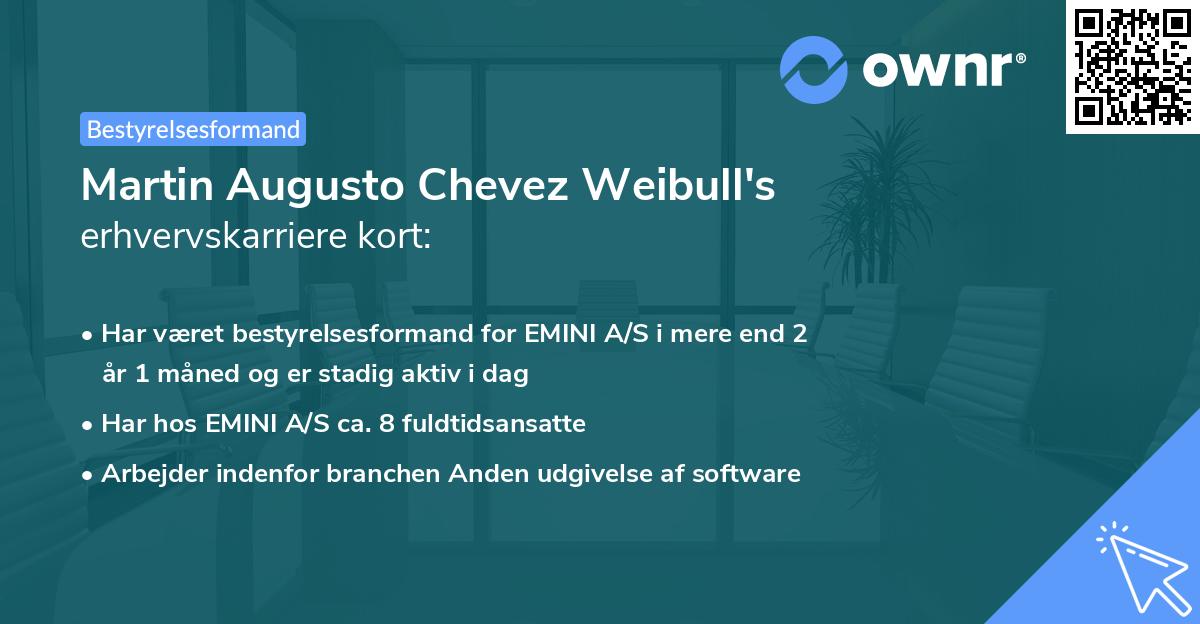 ownr®

Bestyrelsesformand

Martin Augusto Chevez Weibull's erhvervskarriere kort:

• Har været bestyrelsesformand for EMINI A/S i mere end 2 år 1 måned og er stadig aktiv i dag

• Har hos EMINI A/S ca. 8 fuldtidsansatte

• Arbejder indenfor branchen Anden udgivelse af software